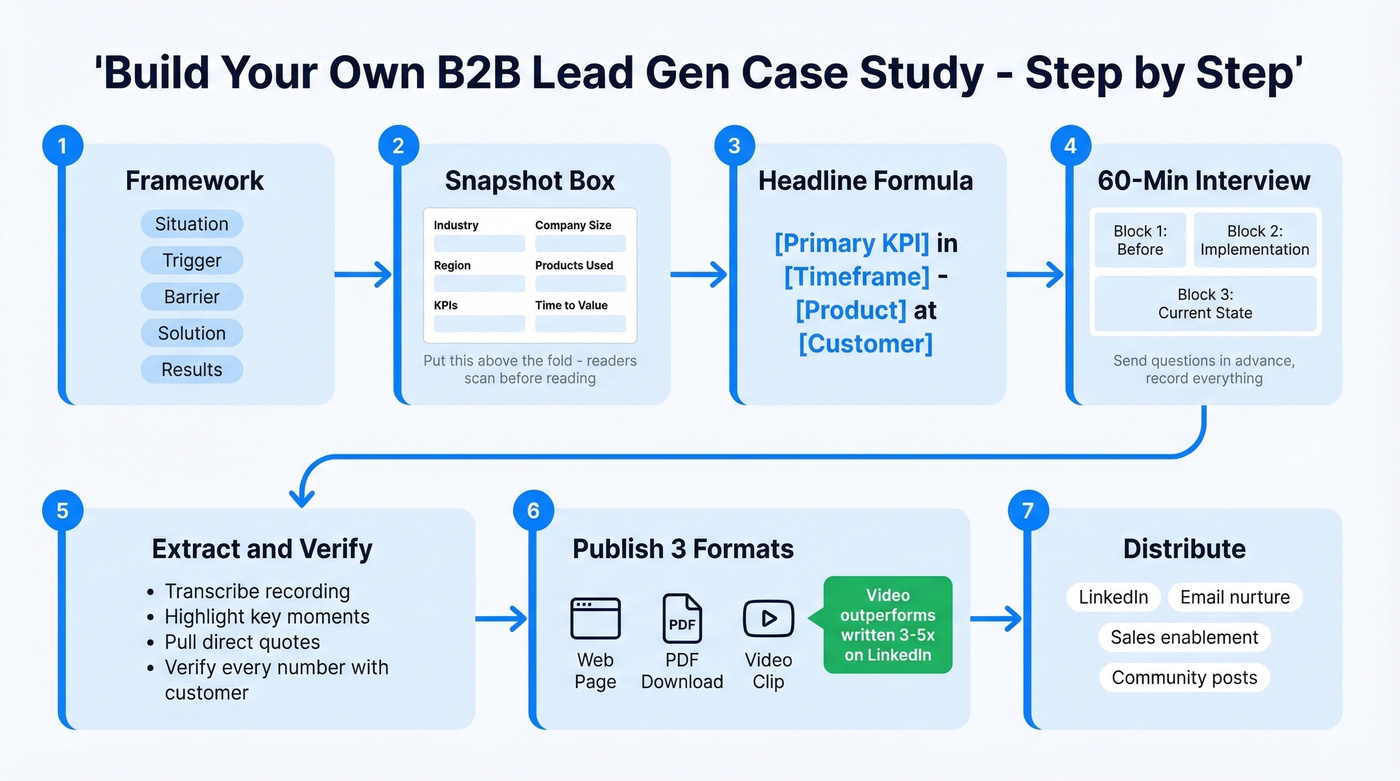 'Build Your Own B2B Lead Gen Case Study - Step by Step'

1
Framework
Situation
Trigger
Barrier
Solution
Results

2
Snapshot Box
Industry
Company Size
Region
Products Used
KPIs
Time to Value
Put this above the fold - readers scan before reading

3
Headline Formula
[Primary KPI] in [Timeframe] - [Product] at [Customer]

4
60-Min Interview
Block 1: Before
Block 2: Implementation
Block 3: Current State
Send questions in advance, record everything

5
Extract and Verify
• Transcribe recording
• Highlight key moments
• Pull direct quotes
• Verify every number with customer

6
Publish 3 Formats
Web Page
PDF
PDF Download
Video Clip
Video outperforms written 3-5x on LinkedIn

7
Distribute
LinkedIn
Email nurture
Sales enablement
Community posts